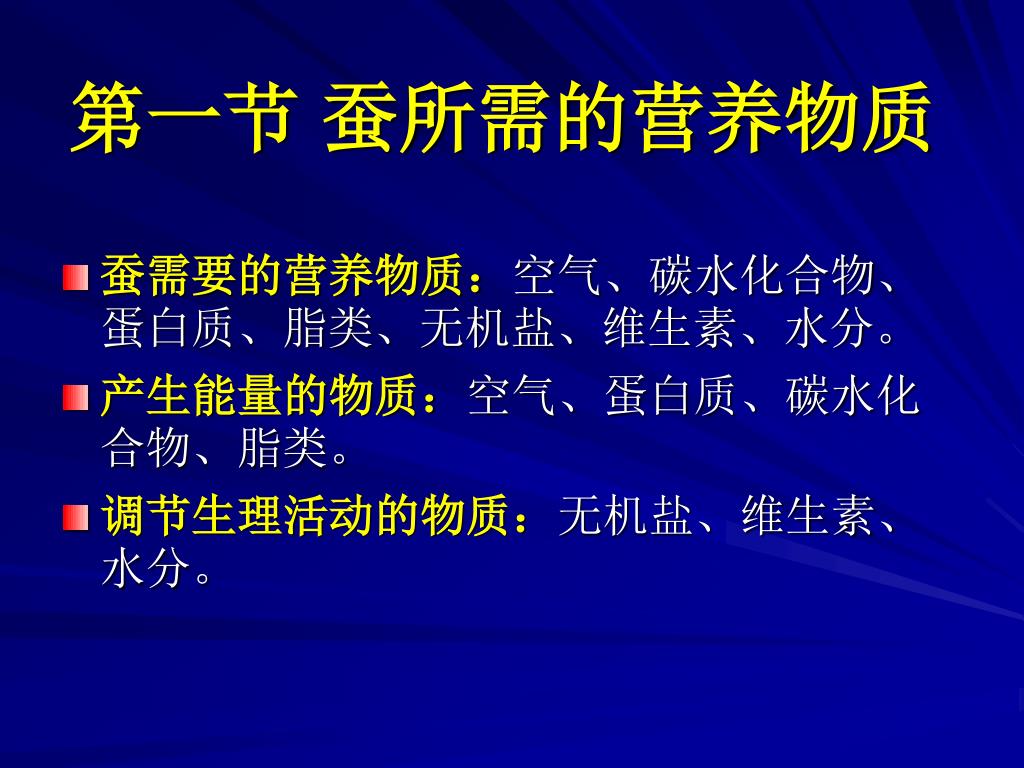 第一节 蚕所需的营养物质

蚕需要的营养物质：空气、碳水化合物、蛋白质、脂类、无机盐、维生素、水分。

产生能量的物质：空气、蛋白质、碳水化合物、脂类。

调节生理活动的物质：无机盐、维生素、水分。